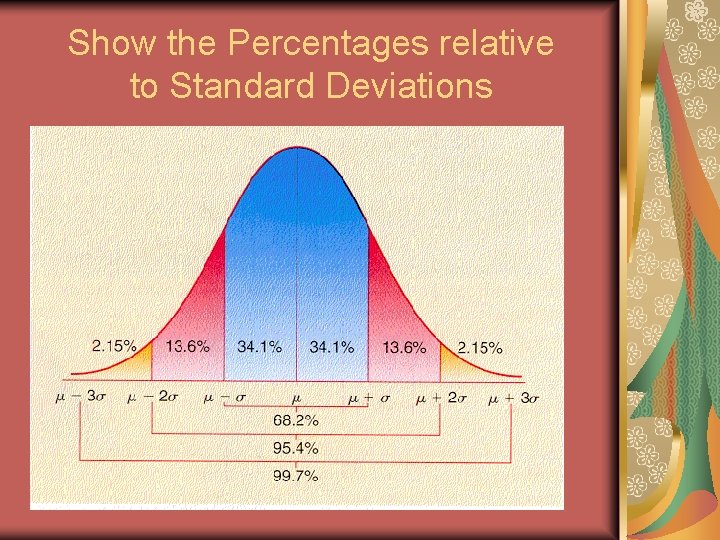 Show the Percentages relative to Standard Deviations

2.15% 13.6% 34.1% 34.1% 13.6% 2.15%

$\mu - 3\sigma$ $\mu - 2\sigma$ $\mu - \sigma$ $\mu$ $\mu + \sigma$ $\mu + 2\sigma$ $\mu + 3\sigma$

68.2%

95.4%

99.7%